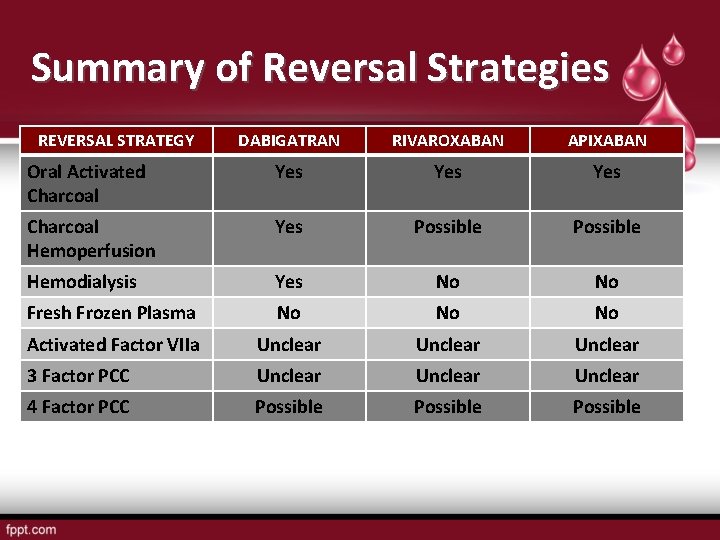 Summary of Reversal Strategies

| REVERSAL STRATEGY | DABIGATRAN | RIVAROXABAN | APIXABAN |
|---|---|---|---|
| Oral Activated Charcoal | Yes | Yes | Yes |
| Charcoal Hemoperfusion | Yes | Possible | Possible |
| Hemodialysis | Yes | No | No |
| Fresh Frozen Plasma | No | No | No |
| Activated Factor VIIa | Unclear | Unclear | Unclear |
| 3 Factor PCC | Unclear | Unclear | Unclear |
| 4 Factor PCC | Possible | Possible | Possible |

fppt.com